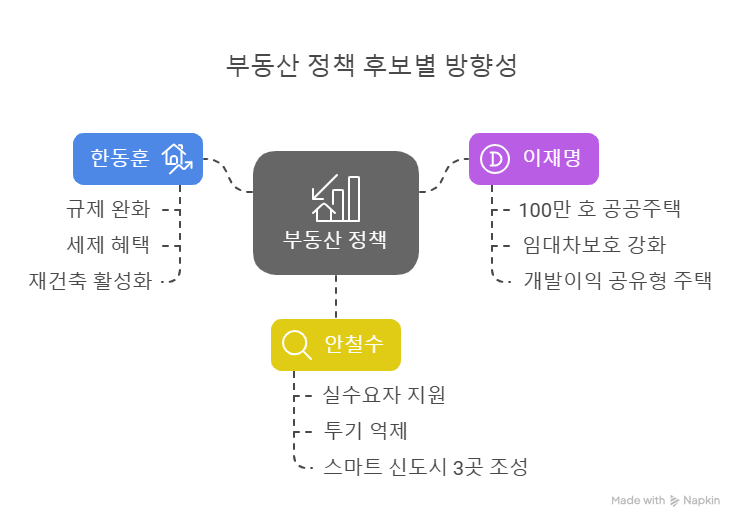 부동산 정책 후보별 방향성

한동훈

규제 완화

세제 혜택

재건축 활성화

부동산 정책

이재명

100만 호 공공주택

임대차보호 강화

개발이익 공유형 주택

안철수

실수요자 지원

투기 억제

스마트 신도시 3곳 조성

Made with Napkin